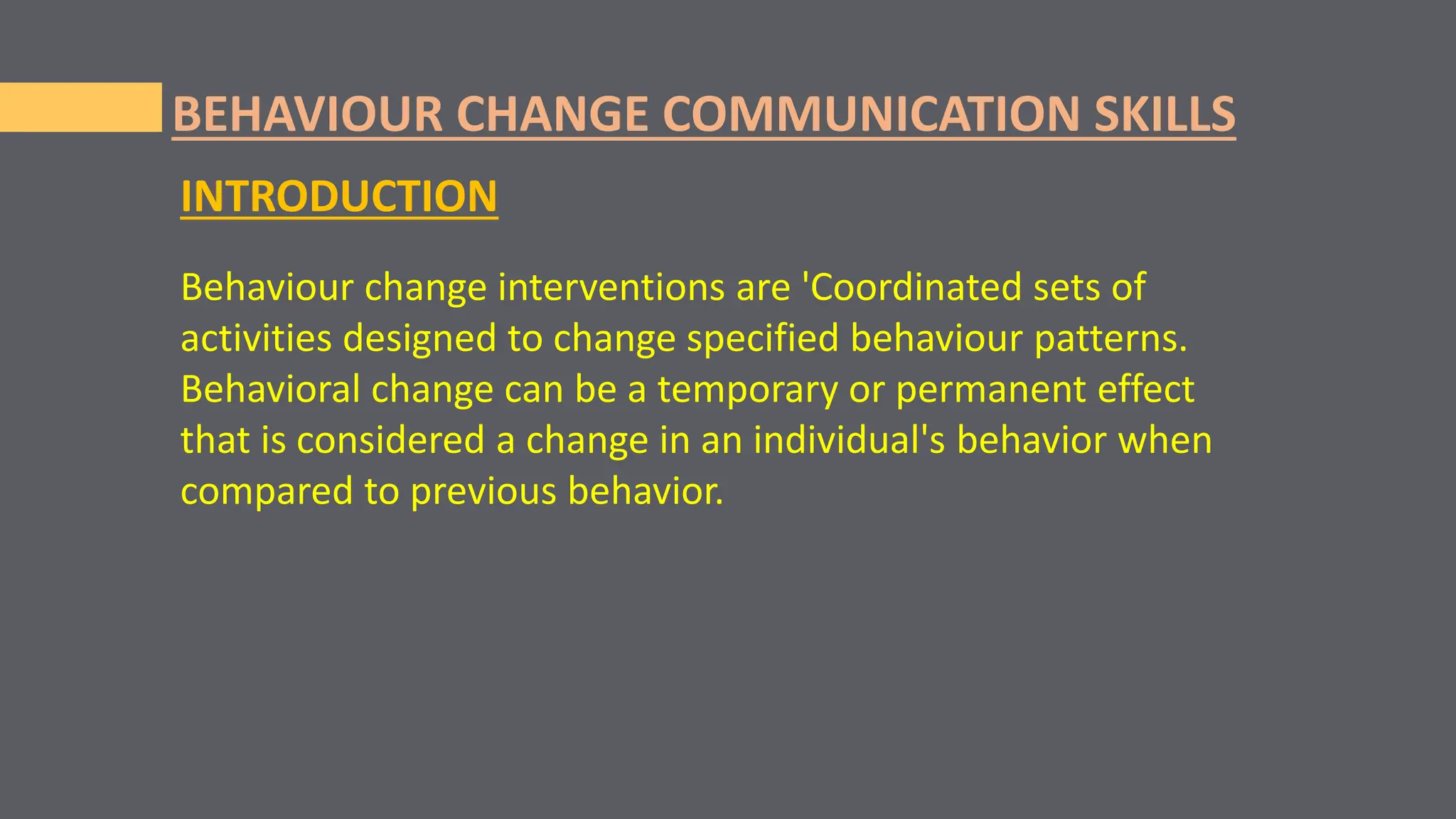 BEHAVIOUR CHANGE COMMUNICATION SKILLS

INTRODUCTION

Behaviour change interventions are 'Coordinated sets of activities designed to change specified behaviour patterns. Behavioral change can be a temporary or permanent effect that is considered a change in an individual's behavior when compared to previous behavior.